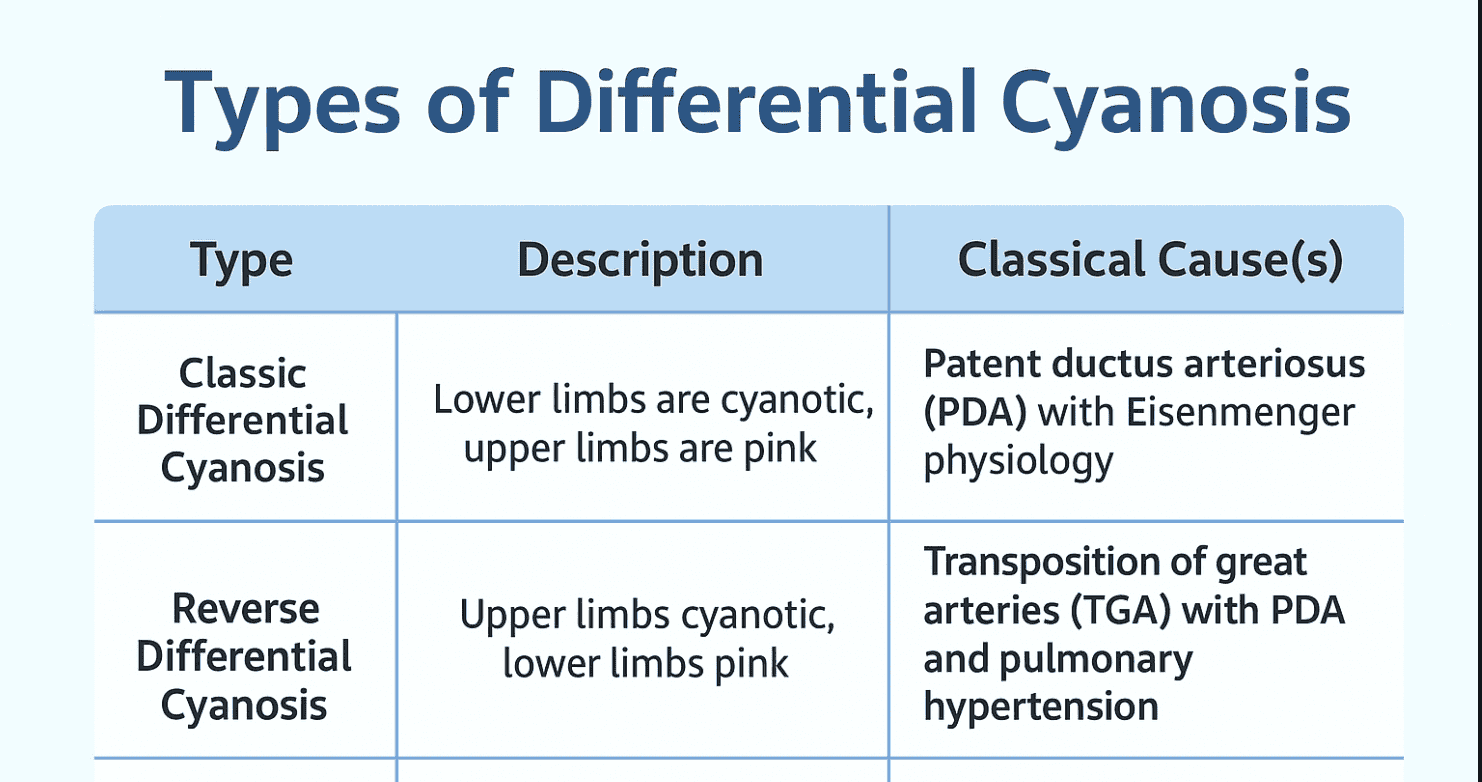 Types of Differential Cyanosis

| Type | Description | Classical Cause(s) |
|---|---|---|
| Classic Differential Cyanosis | Lower limbs are cyanotic, upper limbs are pink | Patent ductus arteriosus (PDA) with Eisenmenger physiology |
| Reverse Differential Cyanosis | Upper limbs cyanotic, lower limbs pink | Transposition of great arteries (TGA) with PDA and pulmonary hypertension |